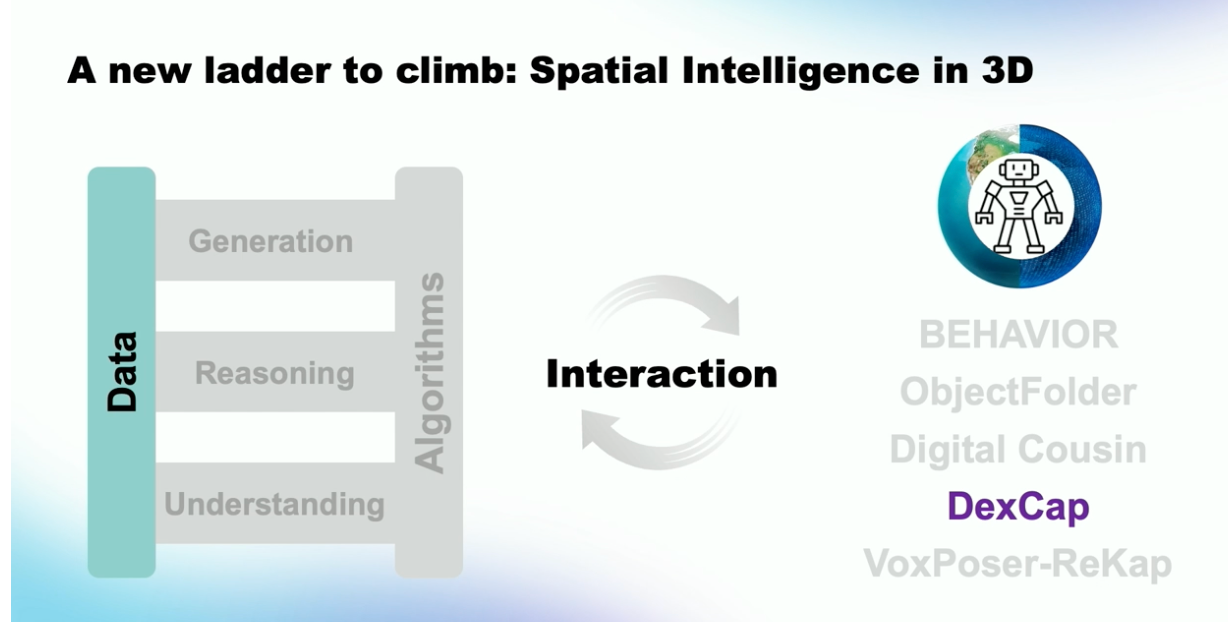 A new ladder to climb: Spatial Intelligence in 3D

Data

Generation

Reasoning

Understanding

Algorithms

Interaction

BEHAVIOR
ObjectFolder
Digital Cousin
DexCap
VoxPoser-ReKap